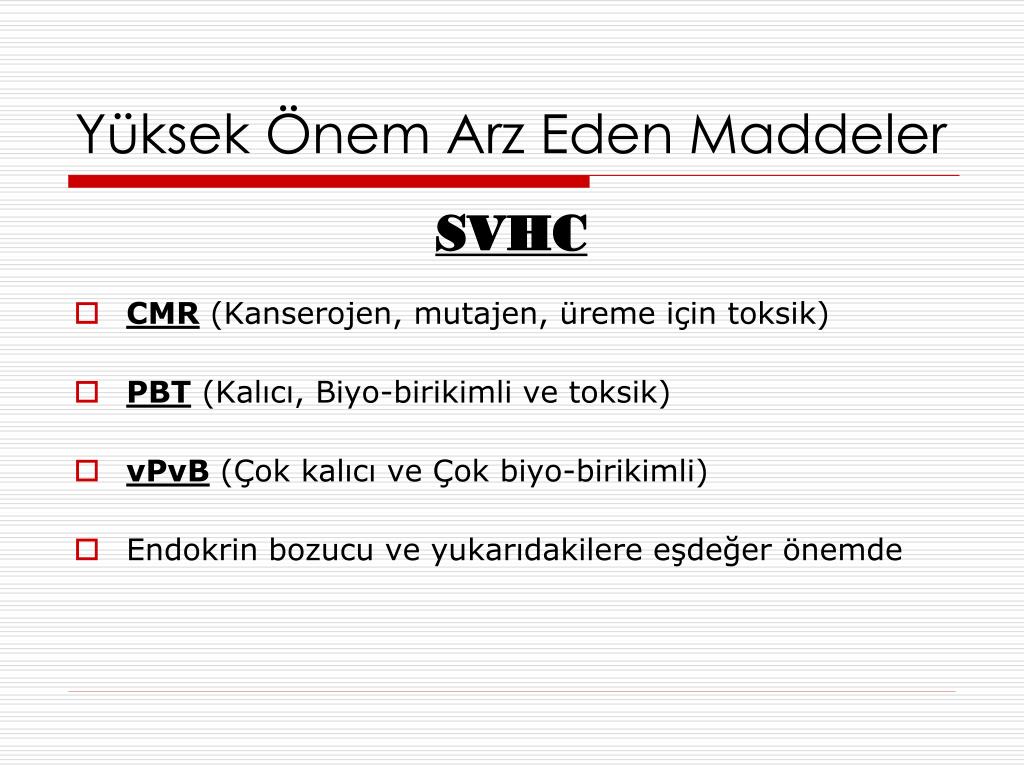 Yüksek Önem Arz Eden Maddeler

SVHC

CMR (Kanserojen, mutajen, üreme için toksik)

PBT (Kalıcı, Biyo-birikimli ve toksik)

vPvB (Çok kalıcı ve Çok biyo-birikimli)

Endokrin bozucu ve yukarıdakilere eşdeğer önemde